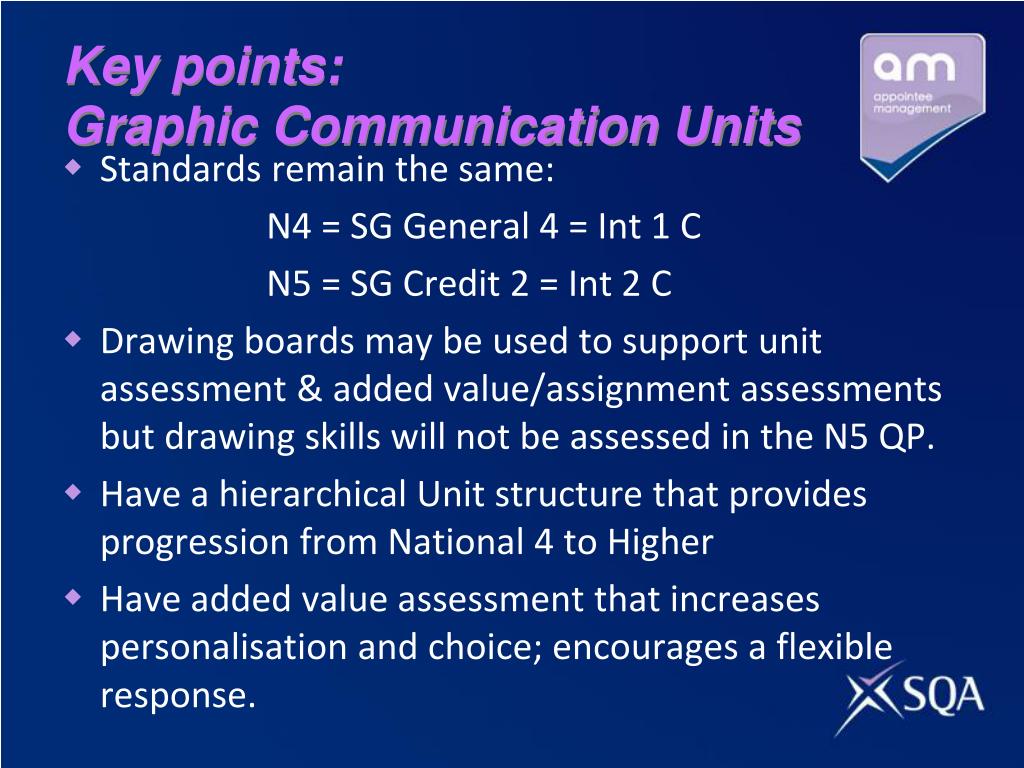 Key points:
Graphic Communication Units

am
appointee
management

Standards remain the same:

N4 = SG General 4 = Int 1 C

N5 = SG Credit 2 = Int 2 C

Drawing boards may be used to support unit assessment & added value/assignment assessments but drawing skills will not be assessed in the N5 QP.

Have a hierarchical Unit structure that provides progression from National 4 to Higher

Have added value assessment that increases personalisation and choice; encourages a flexible response.

SQA